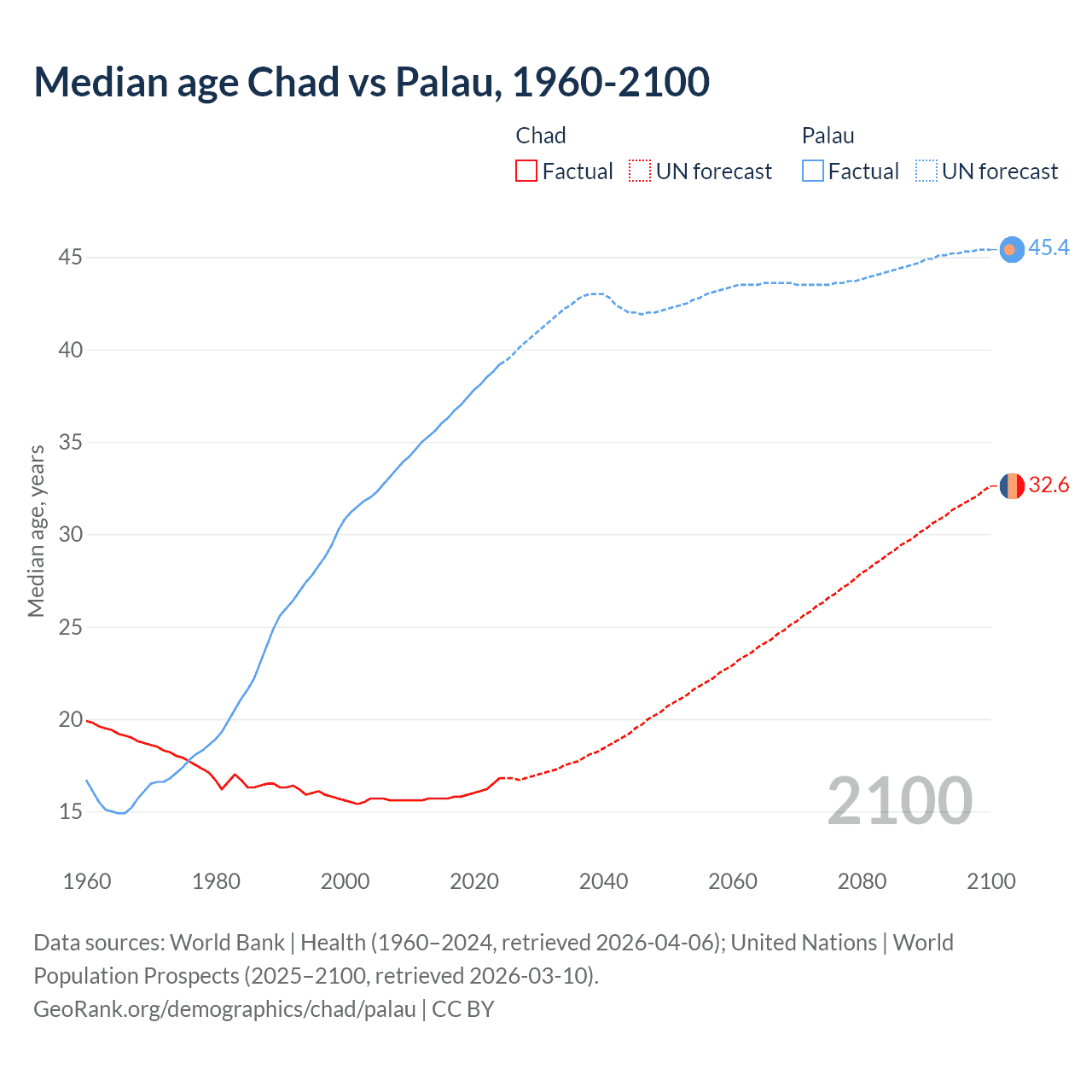 Median age Chad vs Palau, 1960-2100

Chad
Factual
UN forecast

Palau
Factual
UN forecast

Median age, years

45
40
35
30
25
20
15

45.4
32.6

2100

1960
1980
2000
2020
2040
2060
2080
2100

Data sources: World Bank | Health (1960–2024, retrieved 2026-04-06); United Nations | World Population Prospects (2025–2100, retrieved 2026-03-10).
GeoRank.org/demographics/chad/palau | CC BY